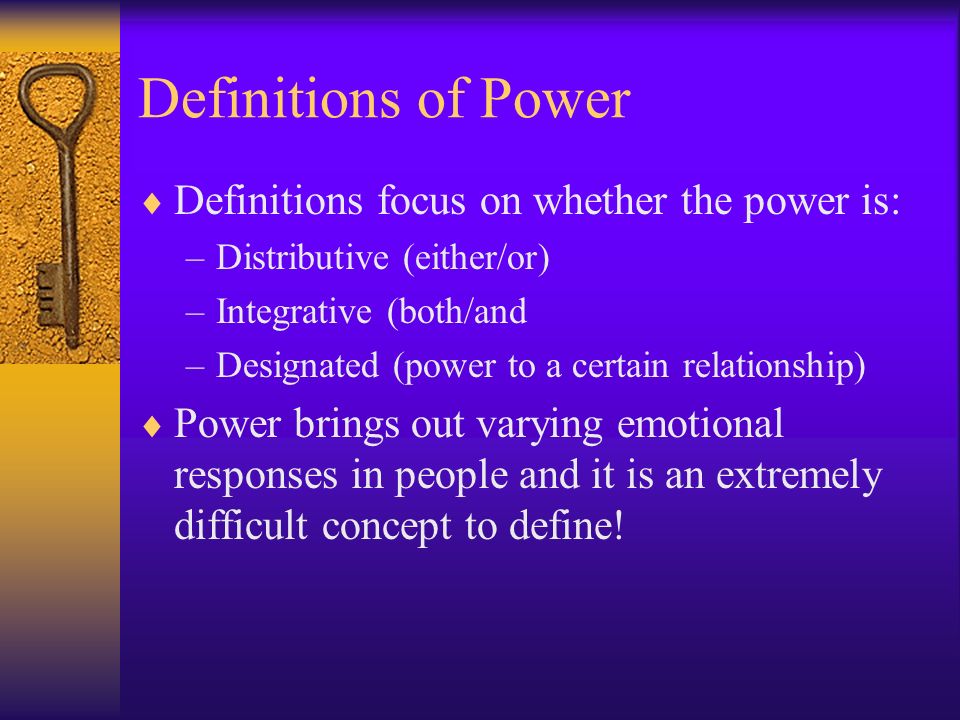 Definitions of Power

♦ Definitions focus on whether the power is:
– Distributive (either/or)
– Integrative (both/and
– Designated (power to a certain relationship)

♦ Power brings out varying emotional responses in people and it is an extremely difficult concept to define!